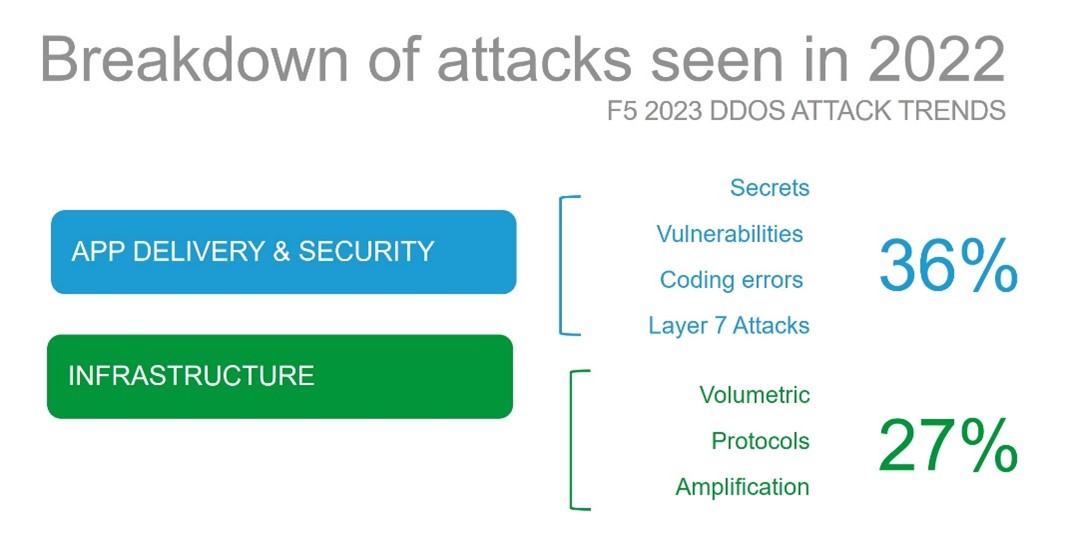 Breakdown of attacks seen in 2022

F5 2023 DDOS ATTACK TRENDS

APP DELIVERY & SECURITY

Secrets
Vulnerabilities
Coding errors
Layer 7 Attacks

36%

INFRASTRUCTURE

Volumetric
Protocols
Amplification

27%